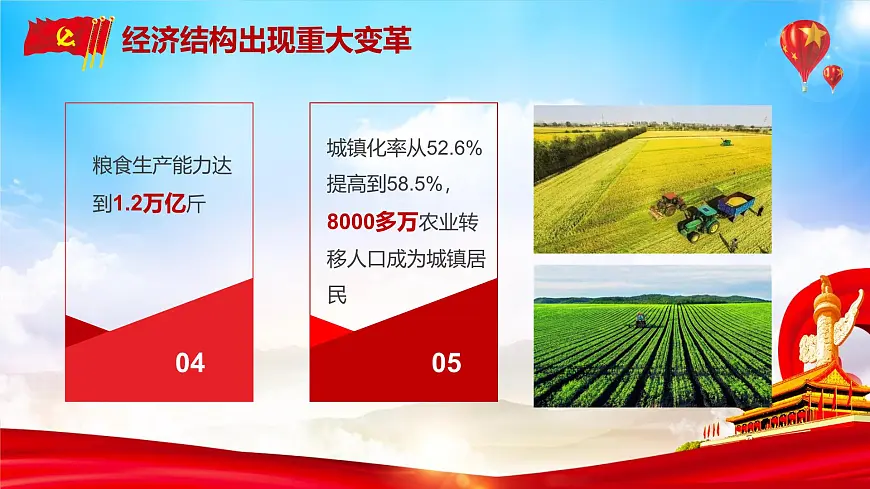 经济结构出现重大变革

粮食生产能力达到1.2万亿斤

04

城镇化率从52.6%提高到58.5%，8000多万农业转移人口成为城镇居民

05